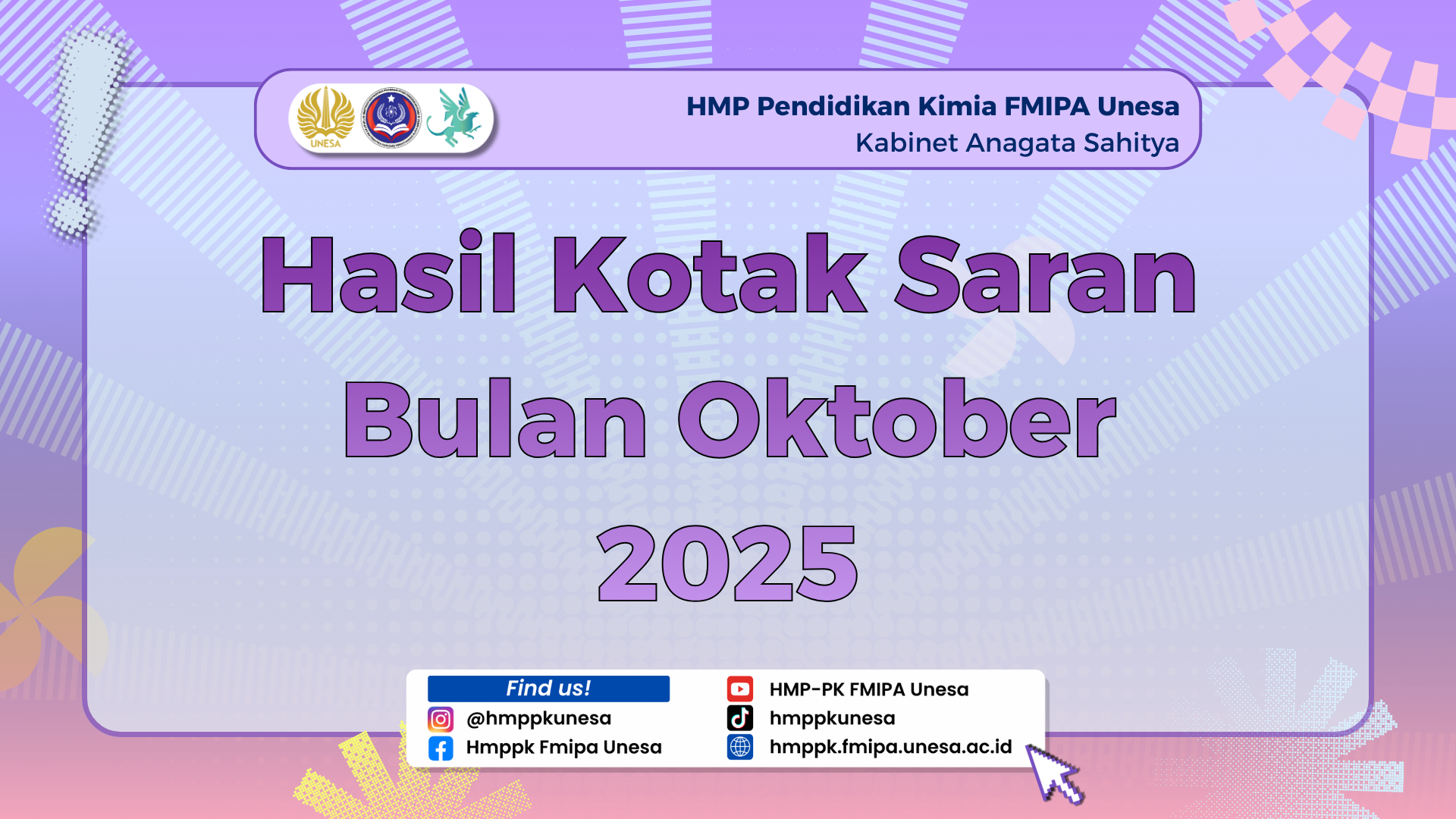 UNESA

HMP Pendidikan Kimia FMIPA Unesa
Kabinet Anagata Sahitya

Hasil Kotak Saran Bulan Oktober 2025

Find us!
@hmppkunesa
Hmppk Fmipa Unesa
HMP-PK FMIPA Unesa
hmppkunesa
hmppk.fmipa.unesa.ac.id